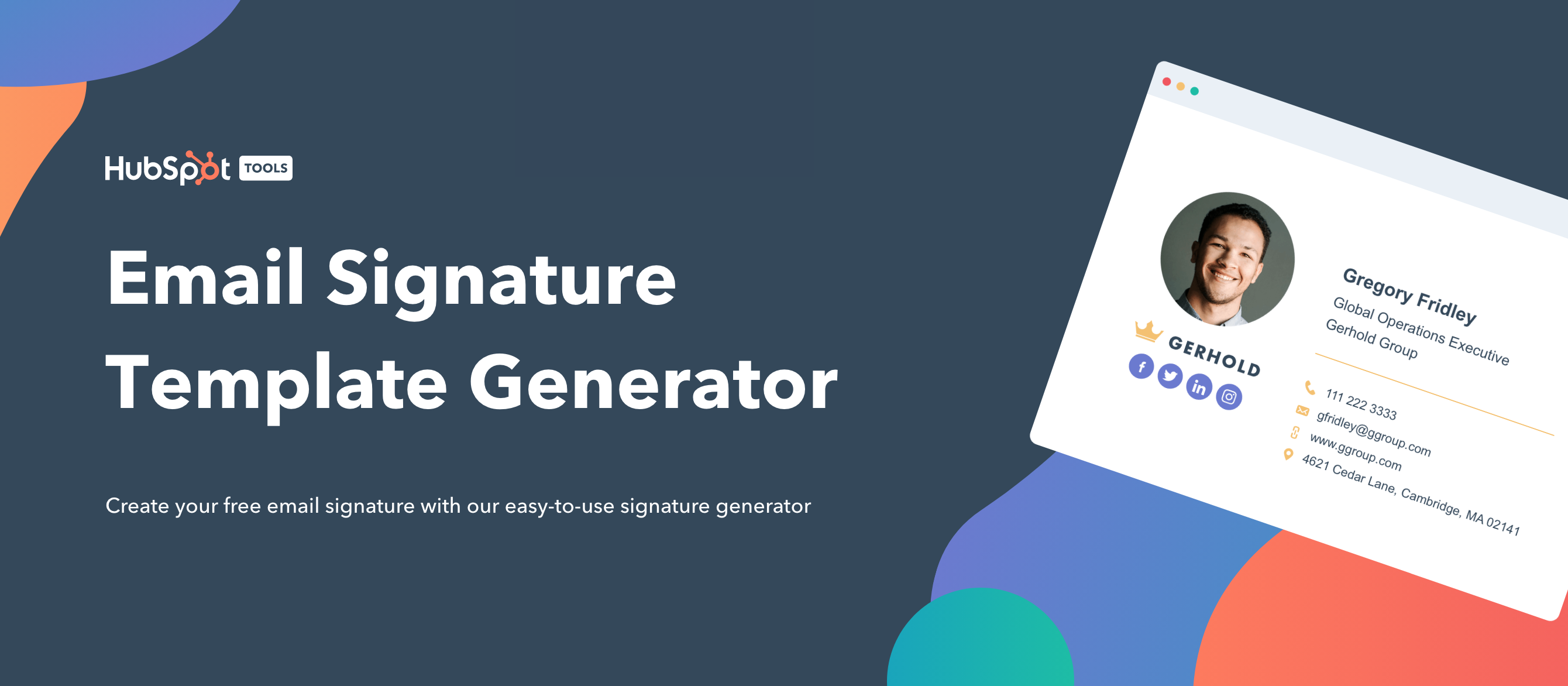 HubSpot TOOLS

Email Signature Template Generator

Create your free email signature with our easy-to-use signature generator

GERHOLD

Gregory Fridley
Global Operations Executive
Gerhold Group

111 222 3333
gfridley@ggroup.com
www.ggroup.com
4621 Cedar Lane, Cambridge, MA 02141